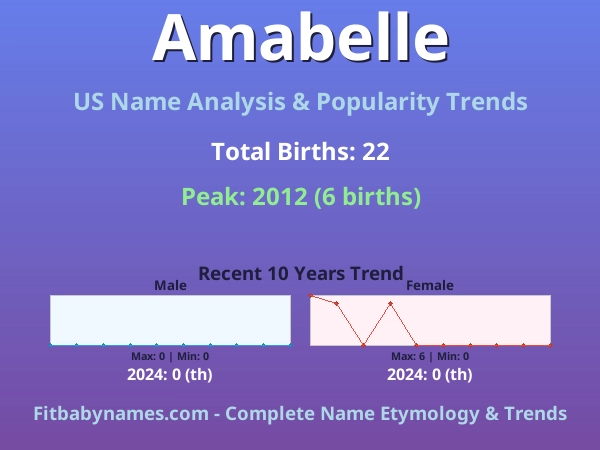 Amabelle

US Name Analysis & Popularity Trends

Total Births: 22

Peak: 2012 (6 births)

Recent 10 Years Trend

Male

Max: 0 | Min: 0

2024: 0 (th)

Female

Max: 6 | Min: 0

2024: 0 (th)

Fitbabynames.com - Complete Name Etymology & Trends